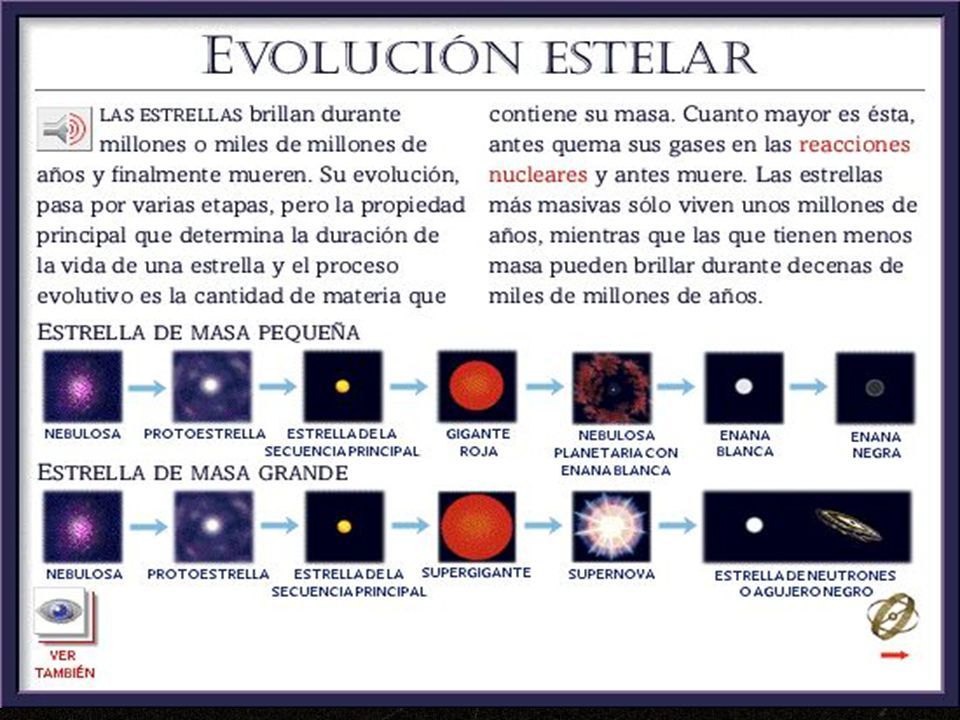 EVOLUCIÓN ESTELAR

LAS ESTRELLAS brillan durante millones o miles de millones de años y finalmente mueren. Su evolución, pasa por varias etapas, pero la propiedad principal que determina la duración de la vida de una estrella y el proceso evolutivo es la cantidad de materia que contiene su masa. Cuanto mayor es ésta, antes quema sus gases en las reacciones nucleares y antes muere. Las estrellas más masivas sólo viven unos millones de años, mientras que las que tienen menos masa pueden brillar durante decenas de miles de millones de años.

ESTRELLA DE MASA PEQUEÑA

NEBULOSA

PROTOESTRELLA

ESTRELLA DE LA SECUENCIA PRINCIPAL

GIGANTE ROJA

NEBULOSA PLANETARIA CON ENANA BLANCA

ENANA BLANCA

ENANA NEGRA

ESTRELLA DE MASA GRANDE

NEBULOSA

PROTOESTRELLA

ESTRELLA DE LA SECUENCIA PRINCIPAL

SUPERGIGANTE

SUPERNOVA

ESTRELLA DE NEUTRONES O AGUJERO NEGRO

VER TAMBIÉN